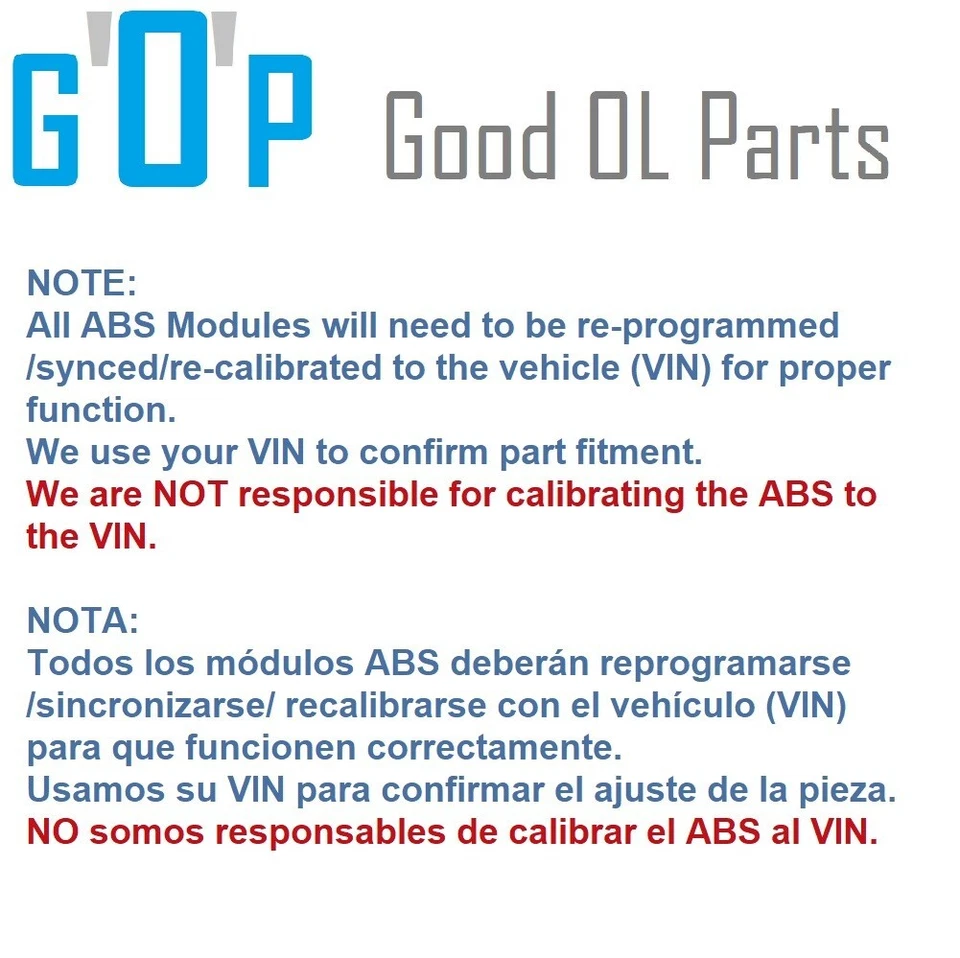 G'O'P Good OL Parts

NOTE:
All ABS Modules will need to be re-programmed /synced/re-calibrated to the vehicle (VIN) for proper function.
We use your VIN to confirm part fitment.
We are NOT responsible for calibrating the ABS to the VIN.

NOTA:
Todos los módulos ABS deberán reprogramarse /sincronizarse/ recalibrarse con el vehículo (VIN) para que funcionen correctamente.
Usamos su VIN para confirmar el ajuste de la pieza.
NO somos responsables de calibrar el ABS al VIN.